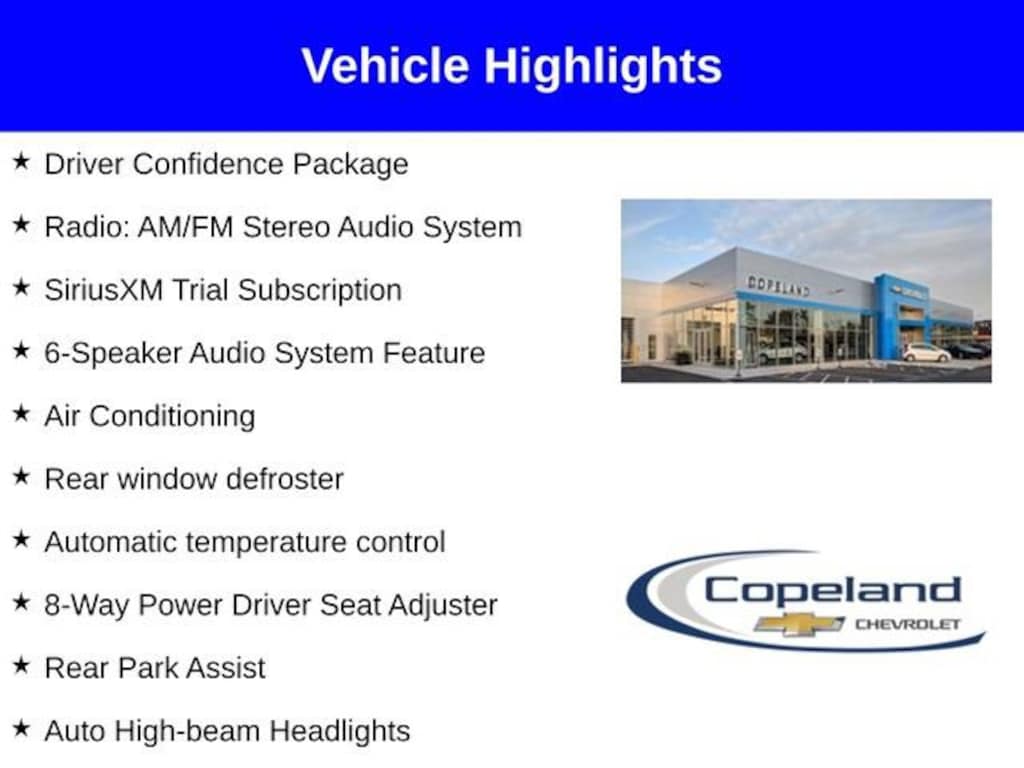 Vehicle Highlights

★ Driver Confidence Package

★ Radio: AM/FM Stereo Audio System

★ SiriusXM Trial Subscription

★ 6-Speaker Audio System Feature

★ Air Conditioning

★ Rear window defroster

★ Automatic temperature control

★ 8-Way Power Driver Seat Adjuster

★ Rear Park Assist

★ Auto High-beam Headlights

COPELAND

Copeland
CHEVROLET